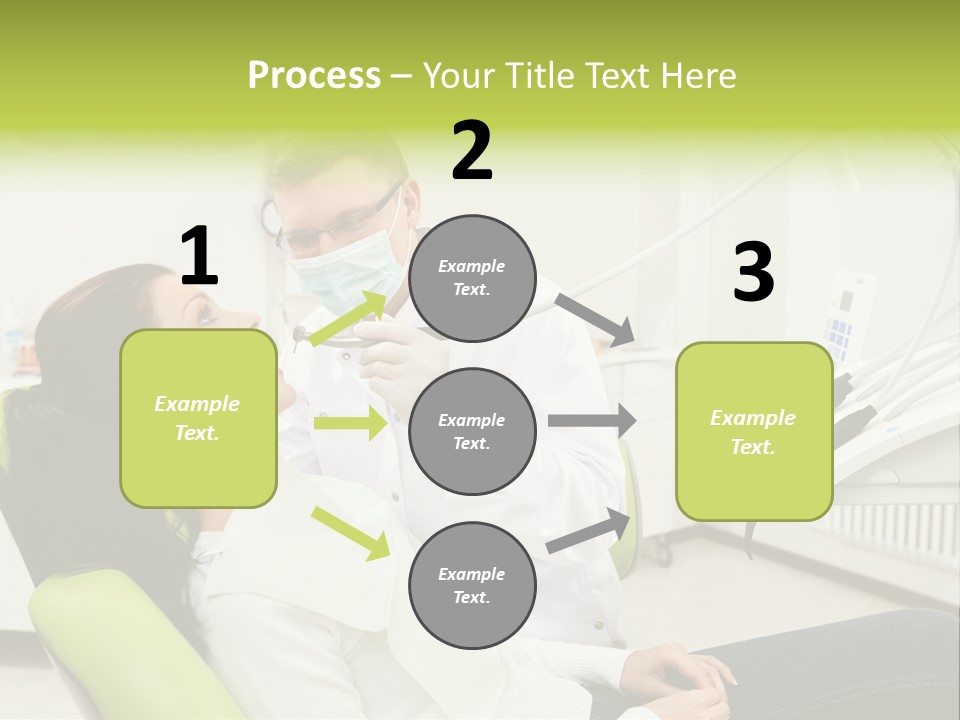 Process – Your Title Text Here

1

Example Text.

2

Example Text.

Example Text.

Example Text.

3

Example Text.